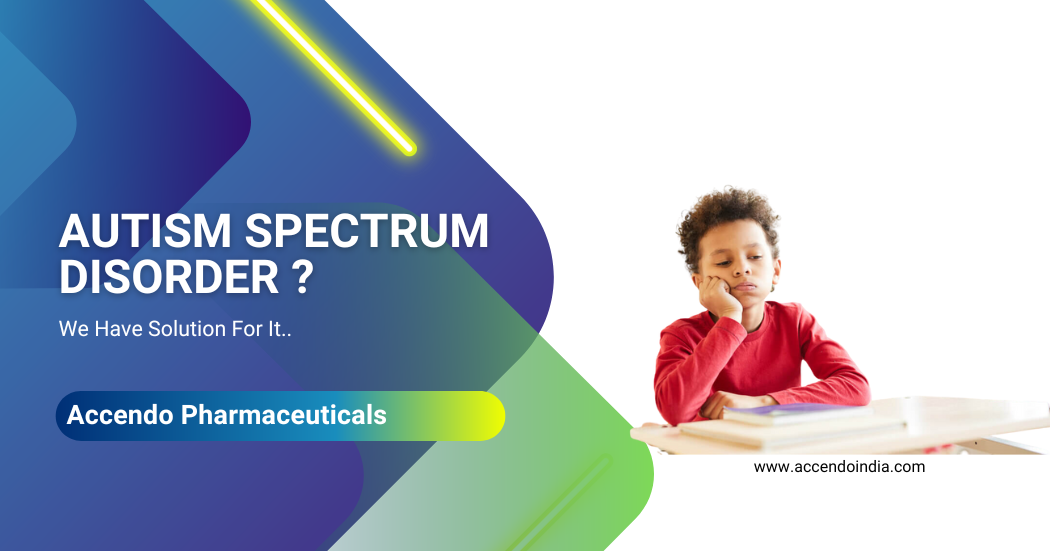 AUTISM SPECTRUM DISORDER ?

We Have Solution For It..

Accendo Pharmaceuticals

www.accendoindia.com